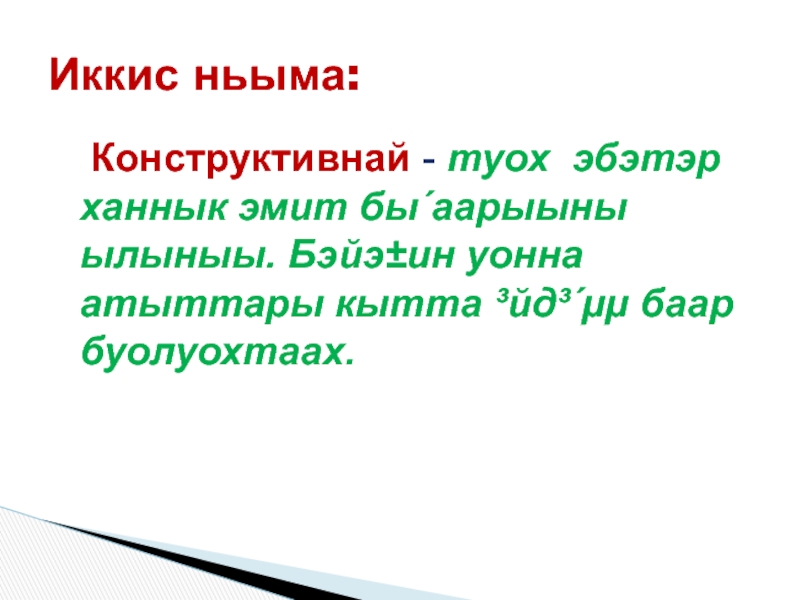 Иккис ньыма:

Конструктивнай - туох эбэтэр ханнык эмит бы´аарыыны ылыныы. Бэйэ±ин уонна атыттары кытта ³йд³´µµ баар буолуохтаах.